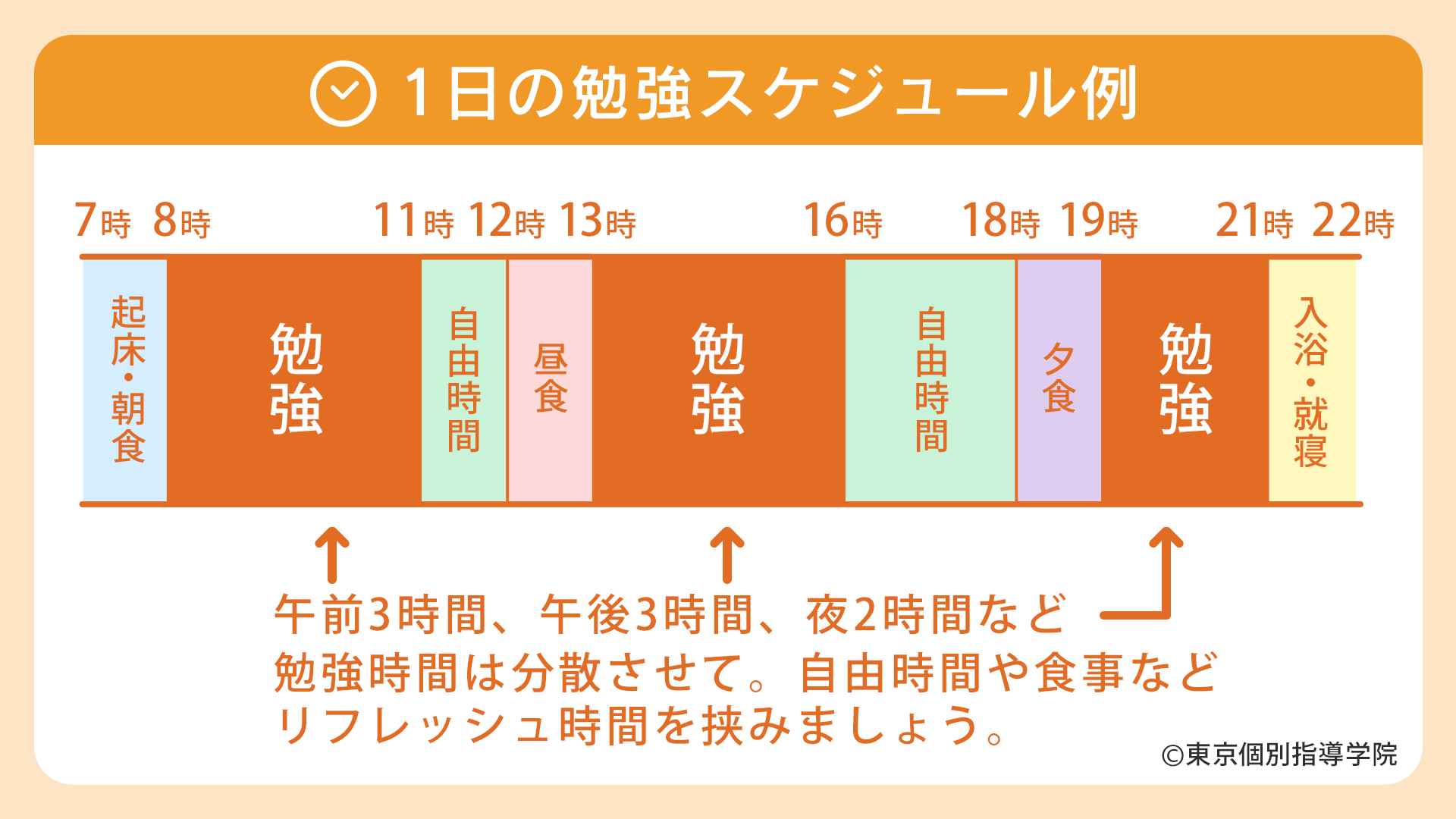 1日の勉強スケジュール例

7時 8時 11時 12時 13時 16時 18時 19時 21時 22時

起床・朝食
勉強
自由時間
昼食
勉強
自由時間
夕食
勉強
入浴・就寝

午前3時間、午後3時間、夜2時間など
勉強時間は分散させて。自由時間や食事など
リフレッシュ時間を挟みましょう。

©東京個別指導学院